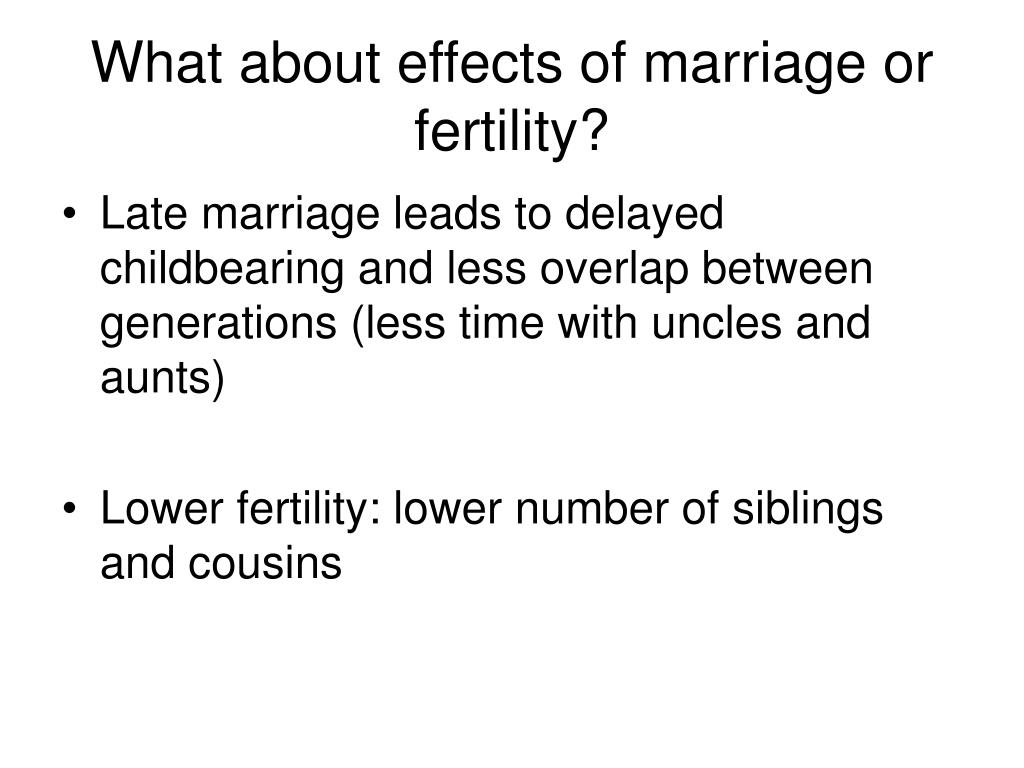 What about effects of marriage or fertility?

• Late marriage leads to delayed childbearing and less overlap between generations (less time with uncles and aunts)

• Lower fertility: lower number of siblings and cousins